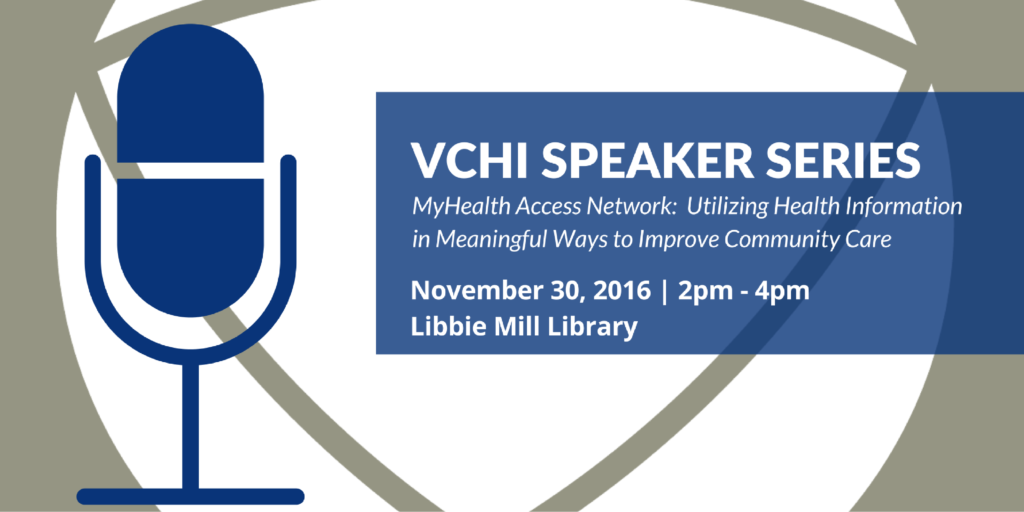 VCHI SPEAKER SERIES
MyHealth Access Network: Utilizing Health Information in Meaningful Ways to Improve Community Care

November 30, 2016 | 2pm - 4pm
Libbie Mill Library